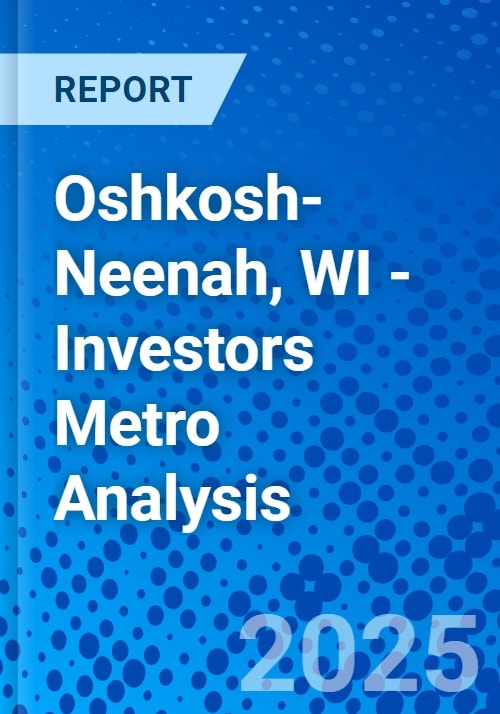 REPORT

Oshkosh-Neenah, WI - Investors Metro Analysis

2025